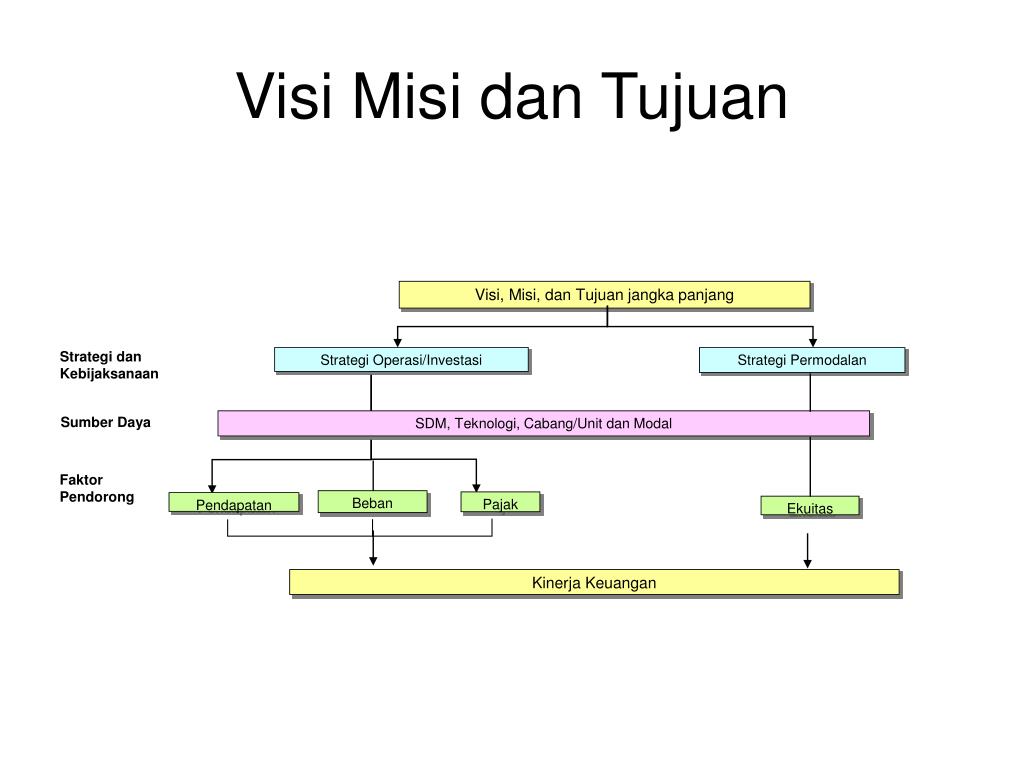 Visi Misi dan Tujuan

Visi, Misi, dan Tujuan jangka panjang

Strategi dan Kebijaksanaan

Strategi Operasi/Investasi

Strategi Permodalan

Sumber Daya

SDM, Teknologi, Cabang/Unit dan Modal

Faktor Pendorong

Pendapatan

Beban

Pajak

Ekuitas

Kinerja Keuangan